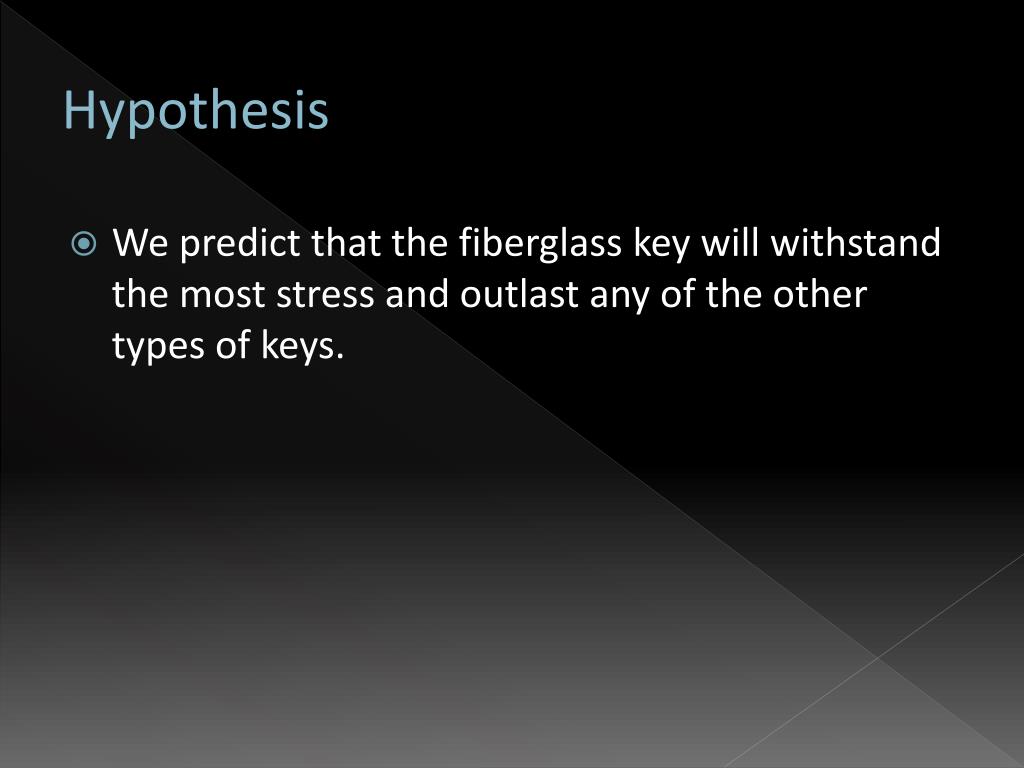 Hypothesis

We predict that the fiberglass key will withstand the most stress and outlast any of the other types of keys.